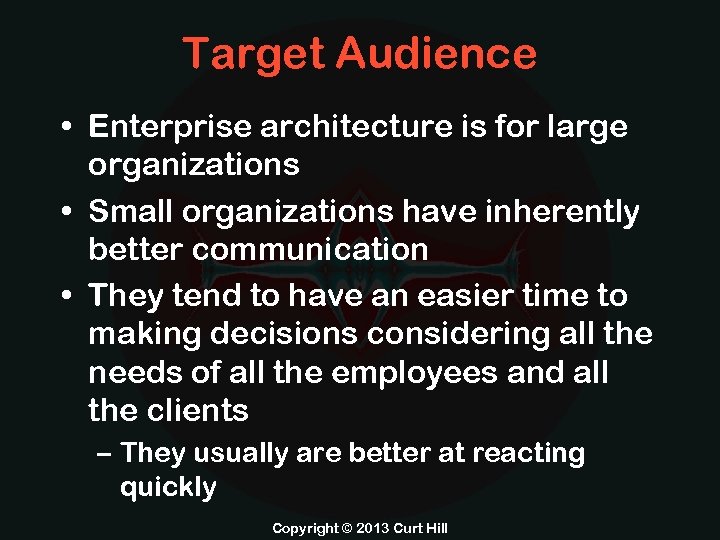 Target Audience

• Enterprise architecture is for large organizations
• Small organizations have inherently better communication
• They tend to have an easier time to making decisions considering all the needs of all the employees and all the clients
– They usually are better at reacting quickly

Copyright © 2013 Curt Hill